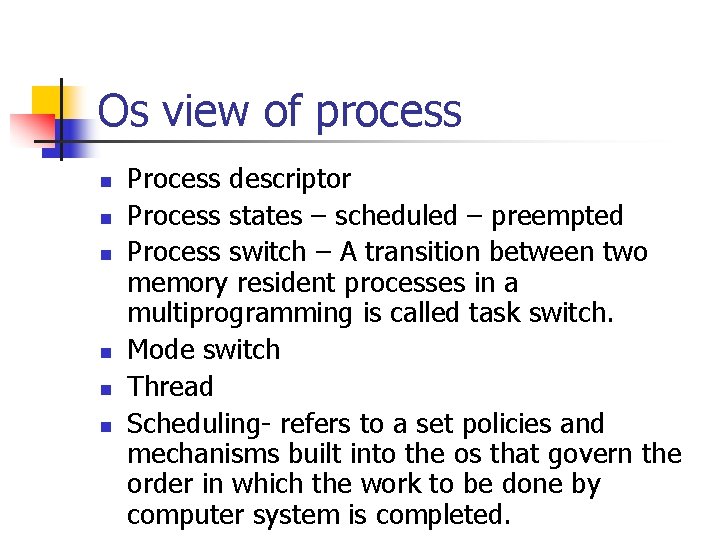 Os view of process

- Process descriptor
- Process states – scheduled – preempted
- Process switch – A transition between two memory resident processes in a multiprogramming is called task switch.
- Mode switch
- Thread
- Scheduling- refers to a set policies and mechanisms built into the os that govern the order in which the work to be done by computer system is completed.